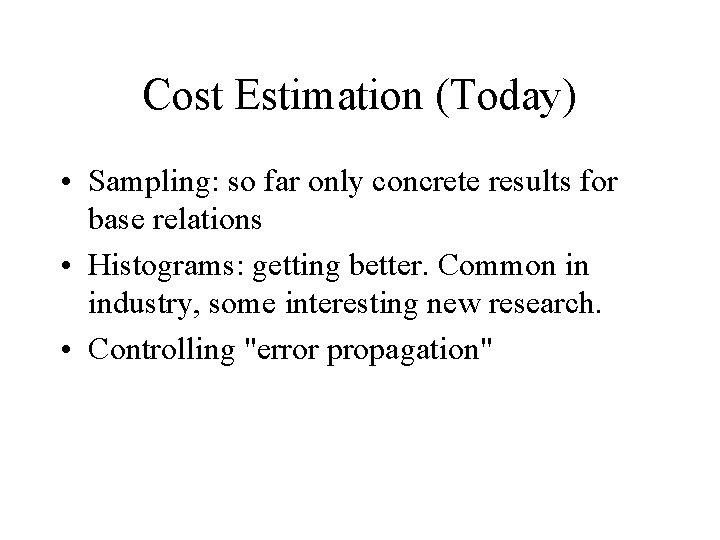 Cost Estimation (Today)

• Sampling: so far only concrete results for base relations

• Histograms: getting better. Common in industry, some interesting new research.

• Controlling "error propagation"